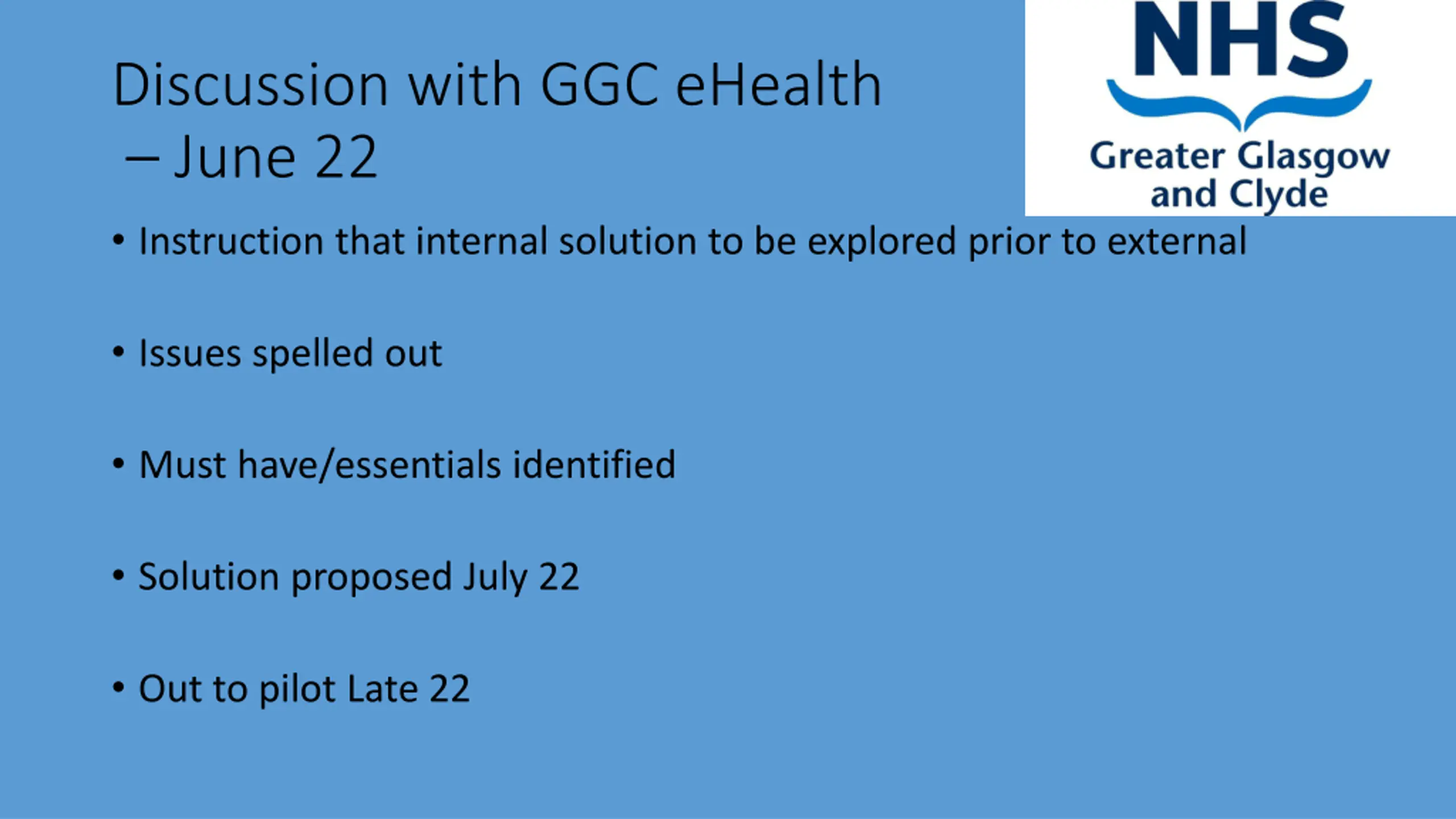 Discussion with GGC eHealth – June 22

NHS
Greater Glasgow and Clyde

• Instruction that internal solution to be explored prior to external

• Issues spelled out

• Must have/essentials identified

• Solution proposed July 22

• Out to pilot Late 22